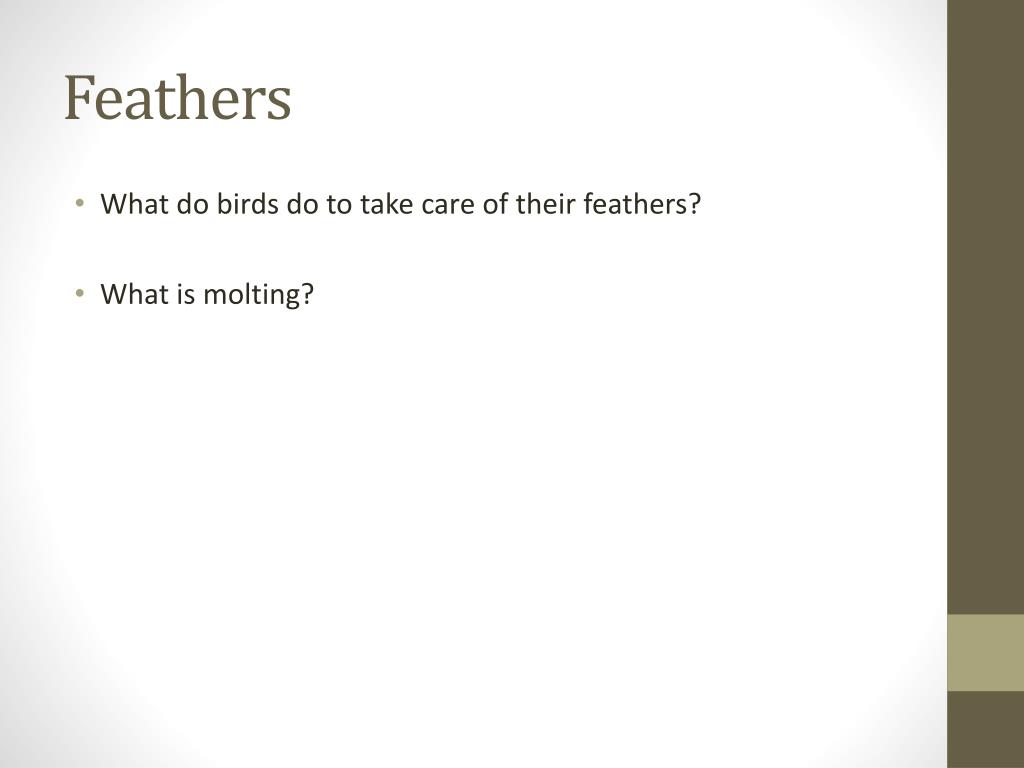 Feathers

• What do birds do to take care of their feathers?

• What is molting?